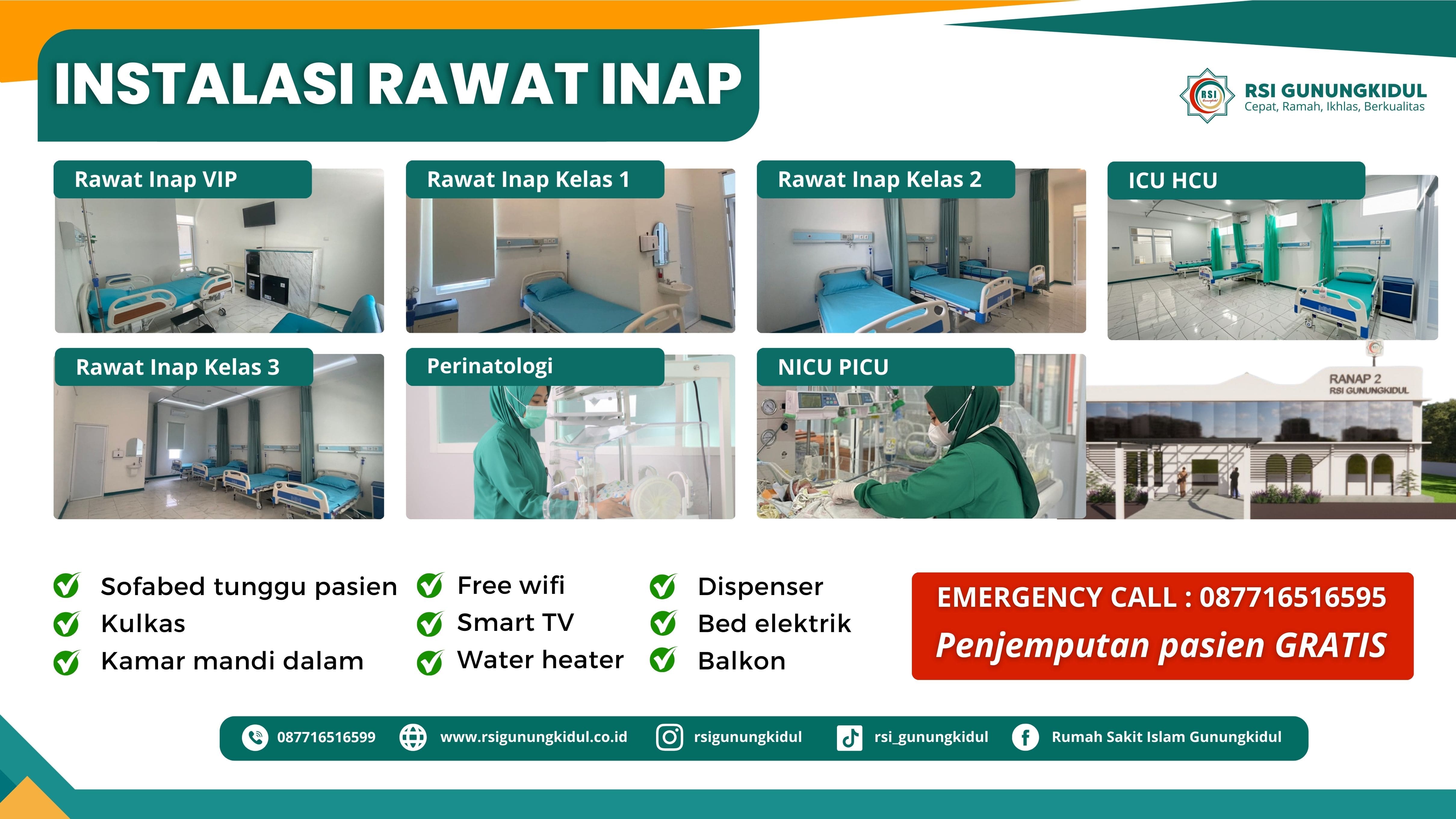 INSTALASI RAWAT INAP

RSI
RSI GUNUNGKIDUL
Cepat, Ramah, Ikhlas, Berkualitas

Rawat Inap VIP

Rawat Inap Kelas 1

Rawat Inap Kelas 2

ICU HCU

Rawat Inap Kelas 3

Perinatologi

NICU PICU

RANAP 2
RSI GUNUNGKIDUL

Sofabed tunggu pasien
Kulkas
Kamar mandi dalam

Free wifi
Smart TV
Water heater

Dispenser
Bed elektrik
Balkon

EMERGENCY CALL : 087716516595
Penjemputan pasien GRATIS

087716516599
www.rsigunungkidul.co.id
rsigunungkidul
rsi_gunungkidul
Rumah Sakit Islam Gunungkidul